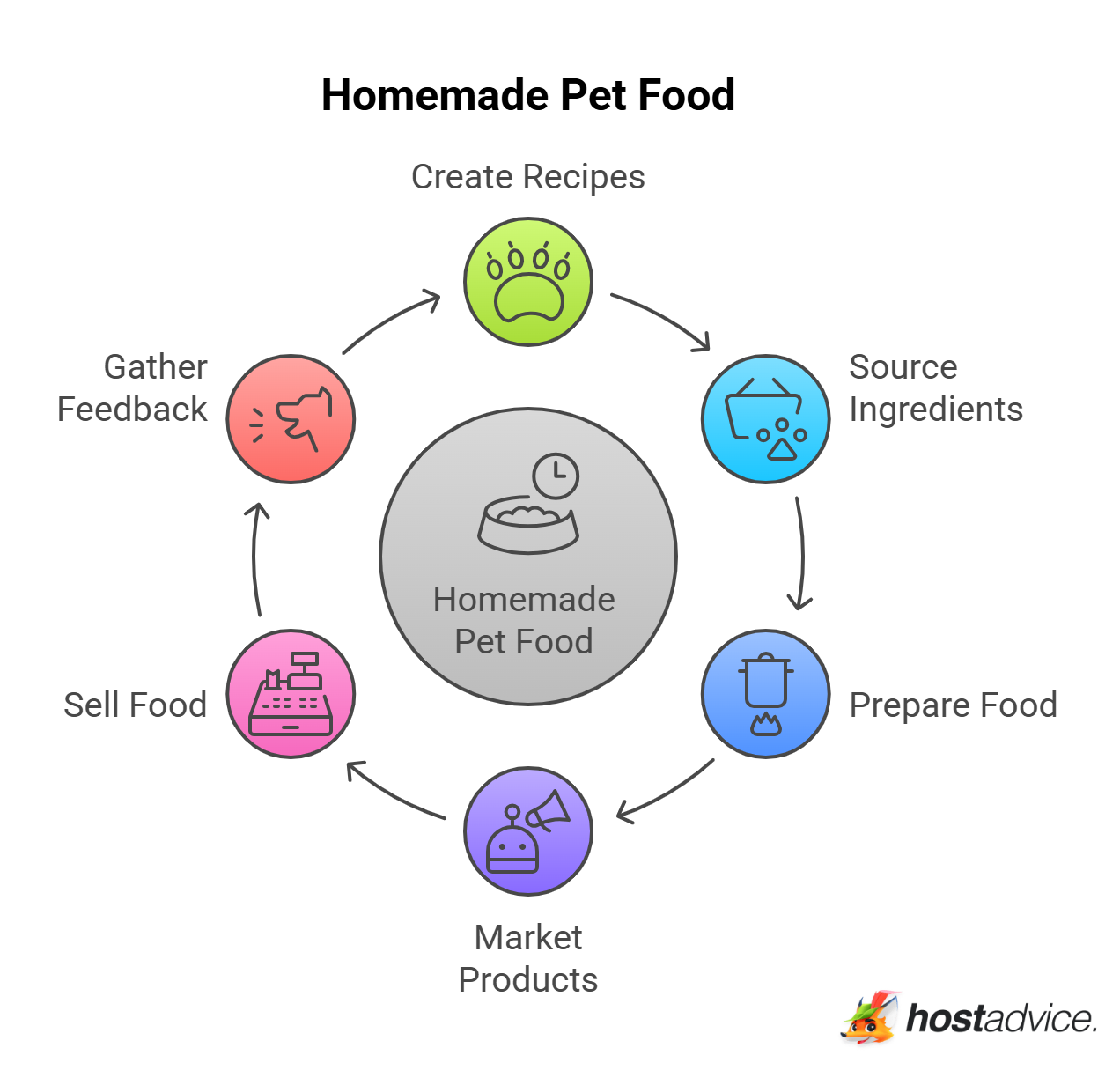 Homemade Pet Food

Create Recipes

Source Ingredients

Prepare Food

Market Products

Sell Food

Gather Feedback

Homemade Pet Food

hostadvice.